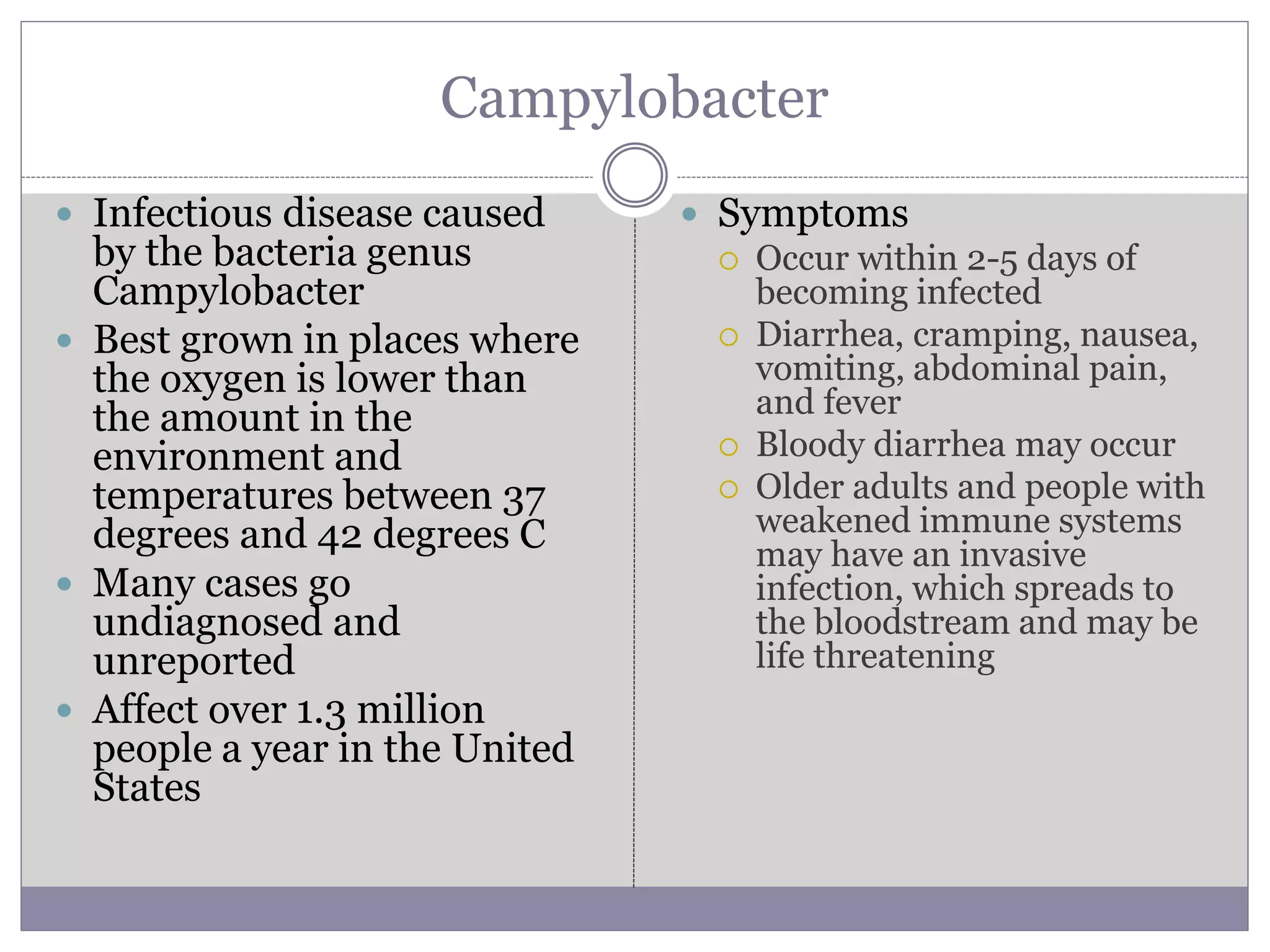 Campylobacter

- Infectious disease caused by the bacteria genus Campylobacter
- Best grown in places where the oxygen is lower than the amount in the environment and temperatures between 37 degrees and 42 degrees C
- Many cases go undiagnosed and unreported
- Affect over 1.3 million people a year in the United States

- Symptoms
  - Occur within 2-5 days of becoming infected
  - Diarrhea, cramping, nausea, vomiting, abdominal pain, and fever
  - Bloody diarrhea may occur
  - Older adults and people with weakened immune systems may have an invasive infection, which spreads to the bloodstream and may be life threatening